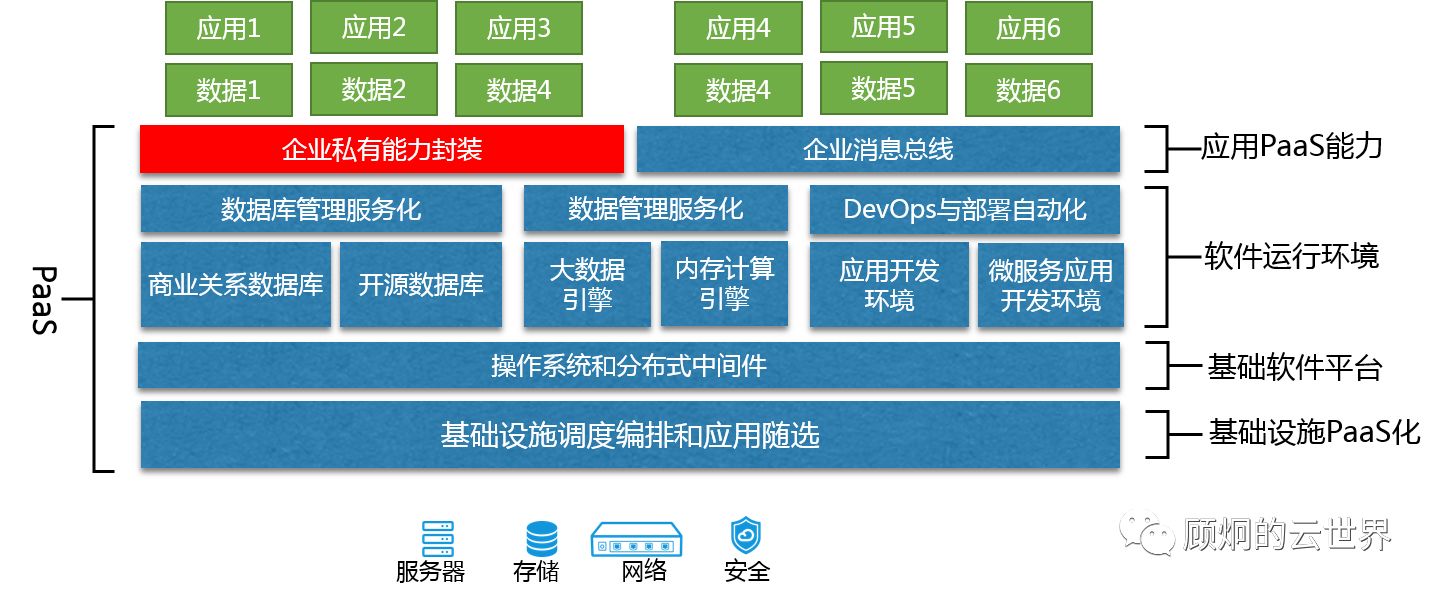 应用1 应用2 应用3 应用4 应用5 应用6

数据1 数据2 数据4 数据4 数据5 数据6

PaaS

企业私有能力封装

企业消息总线

应用PaaS能力

数据库管理服务化

数据管理服务化

DevOps与部署自动化

商业关系数据库

开源数据库

大数据引擎

内存计算引擎

应用开发环境

微服务应用开发环境

软件运行环境

操作系统和分布式中间件

基础软件平台

基础设施调度编排和应用随选

基础设施PaaS化

服务器 存储 网络 安全

顾炯的云世界